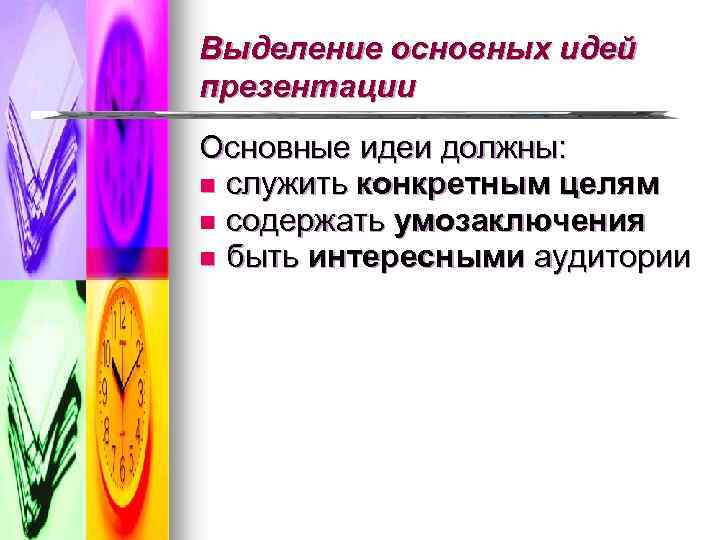 Выделение основных идей презентации

Основные идеи должны:
- служить конкретным целям
- содержать умозаключения
- быть интересными аудитории